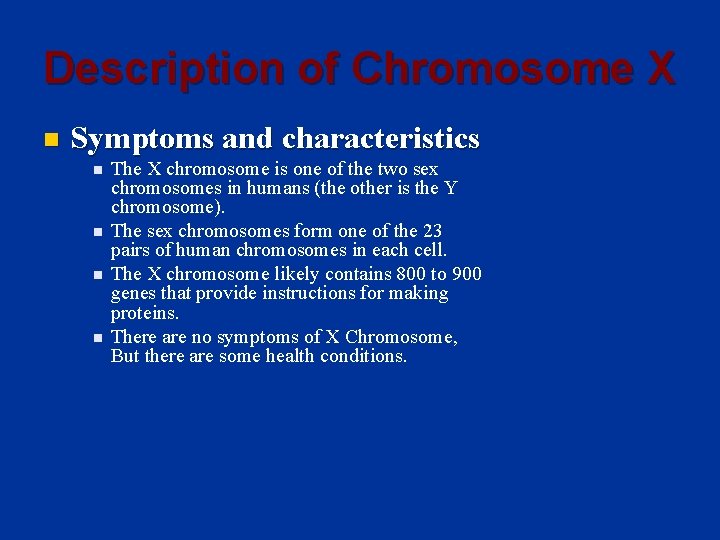 Description of Chromosome X

Symptoms and characteristics

The X chromosome is one of the two sex chromosomes in humans (the other is the Y chromosome).

The sex chromosomes form one of the 23 pairs of human chromosomes in each cell.

The X chromosome likely contains 800 to 900 genes that provide instructions for making proteins.

There are no symptoms of X Chromosome, But there are some health conditions.